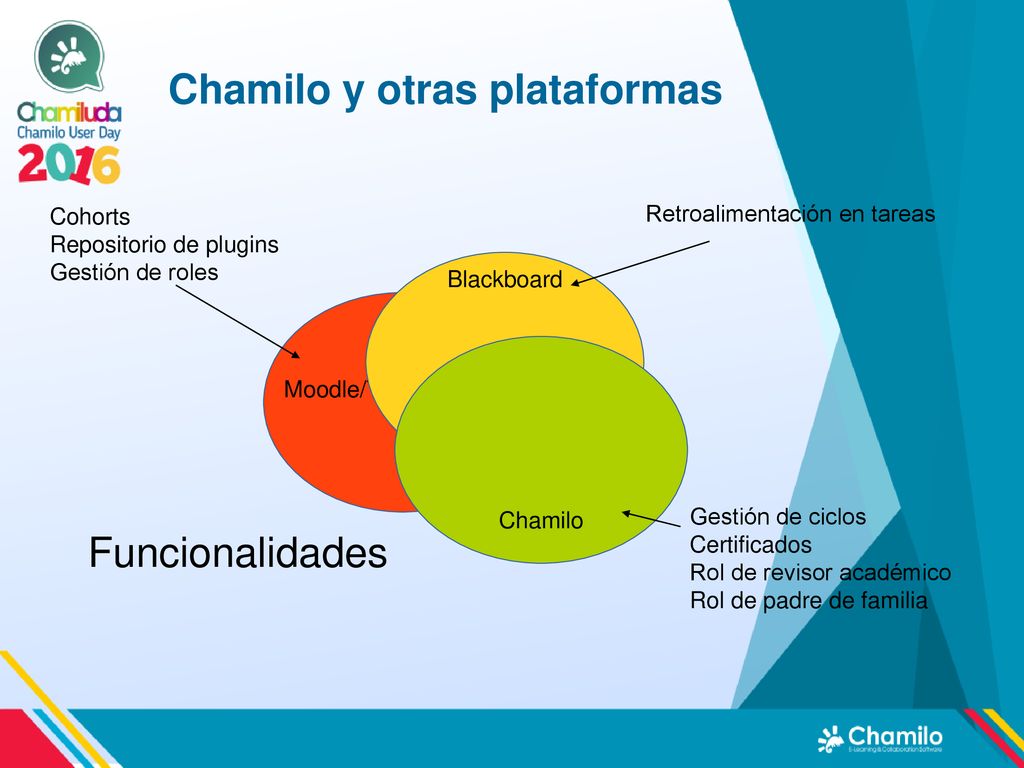 Chamiluda
Chamilo User Day
2016

Chamilo y otras plataformas

Cohorts
Repositorio de plugins
Gestión de roles

Retroalimentación en tareas

Blackboard

Moodle/

Chamilo

Gestión de ciclos
Certificados
Rol de revisor académico
Rol de padre de familia

Funcionalidades

Chamilo
E-Learning & Collaboration Software